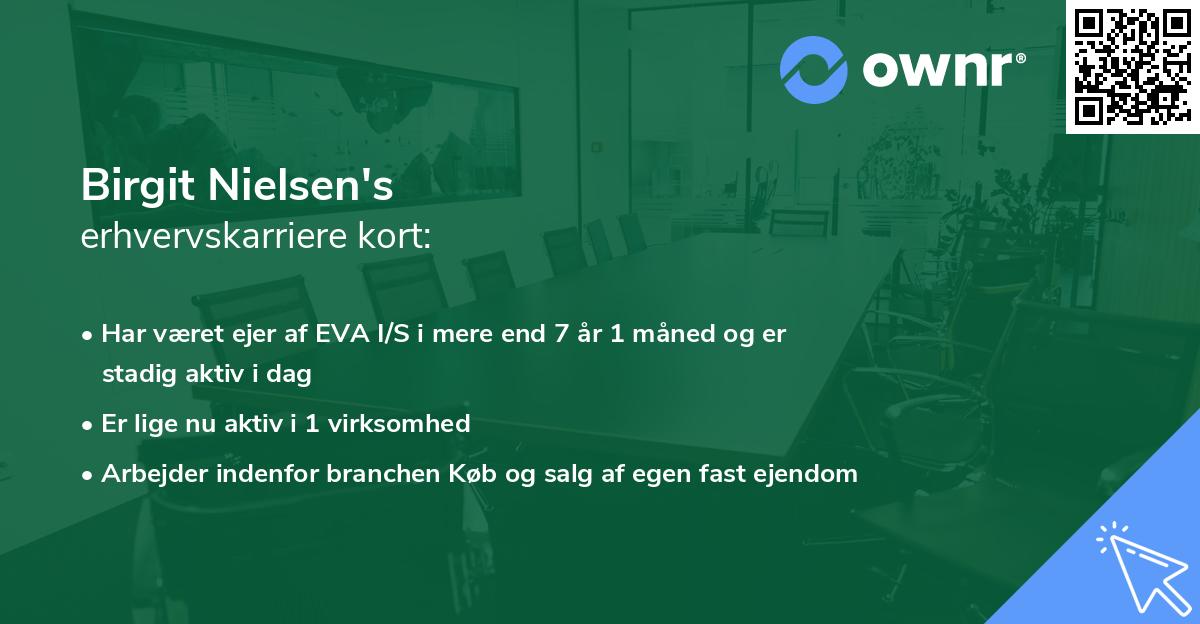 ownr®

Birgit Nielsen's
erhvervskarriere kort:

• Har været ejer af EVA I/S i mere end 7 år 1 måned og er stadig aktiv i dag
• Er lige nu aktiv i 1 virksomhed
• Arbejder indenfor branchen Køb og salg af egen fast ejendom